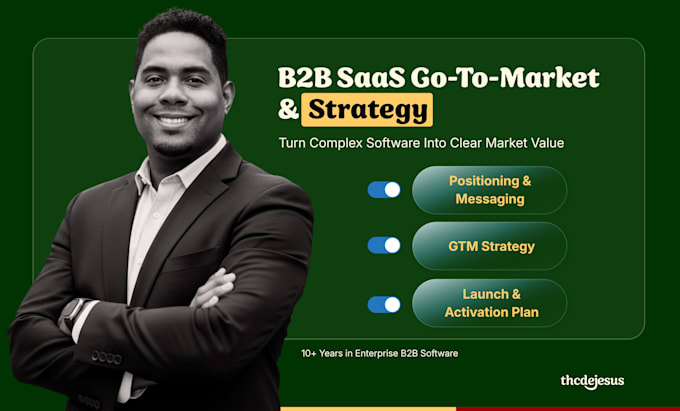 B2B SaaS Go-To-Market & Strategy

Turn Complex Software Into Clear Market Value

Positioning & Messaging

GTM Strategy

Launch & Activation Plan

10+ Years in Enterprise B2B Software

thcdejesus